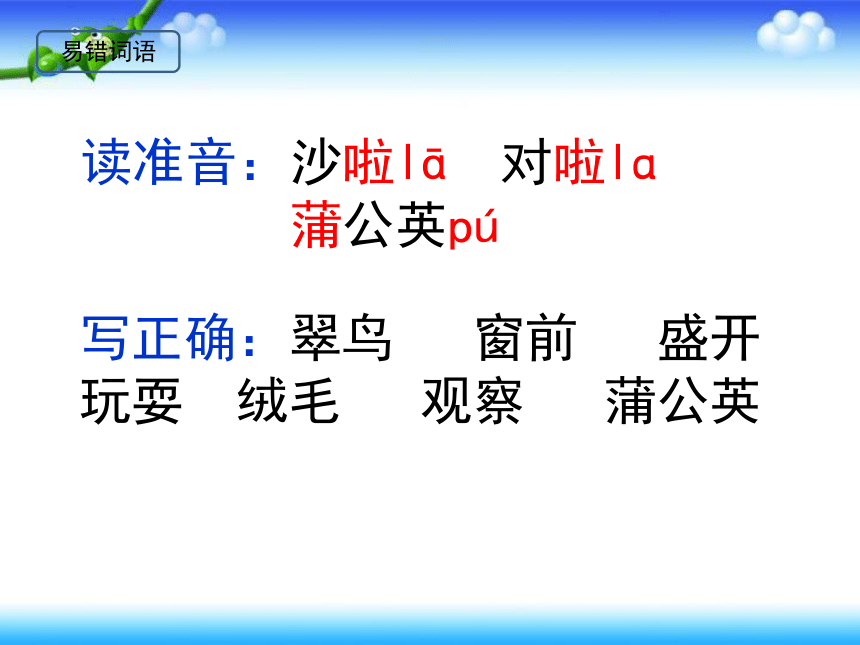 易错词语

读准音：沙啦lā　对啦la
蒲公英pú

写正确：翠鸟　窗前　盛开
玩耍　绒毛　观察　蒲公英